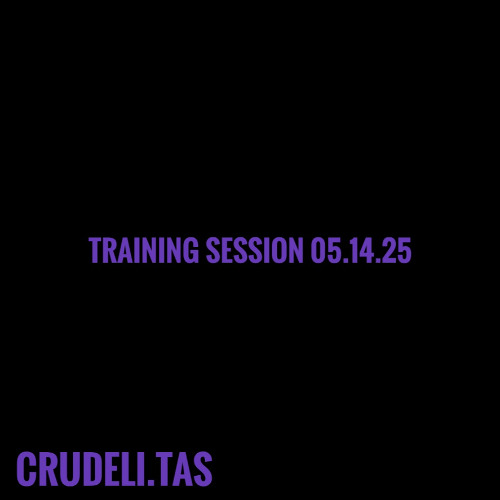 TRAINING SESSION 05.14.25

CRUDELI.TAS